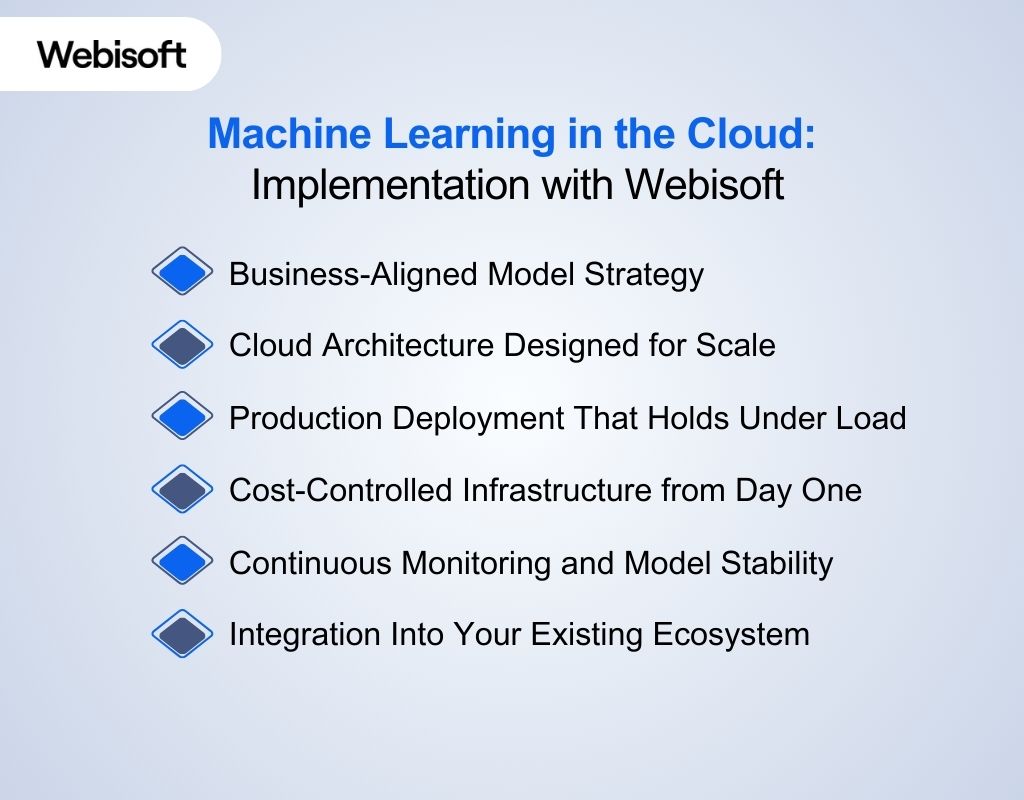 Webisoft

Machine Learning in the Cloud:
Implementation with Webisoft

Business-Aligned Model Strategy

Cloud Architecture Designed for Scale

Production Deployment That Holds Under Load

Cost-Controlled Infrastructure from Day One

Continuous Monitoring and Model Stability

Integration Into Your Existing Ecosystem